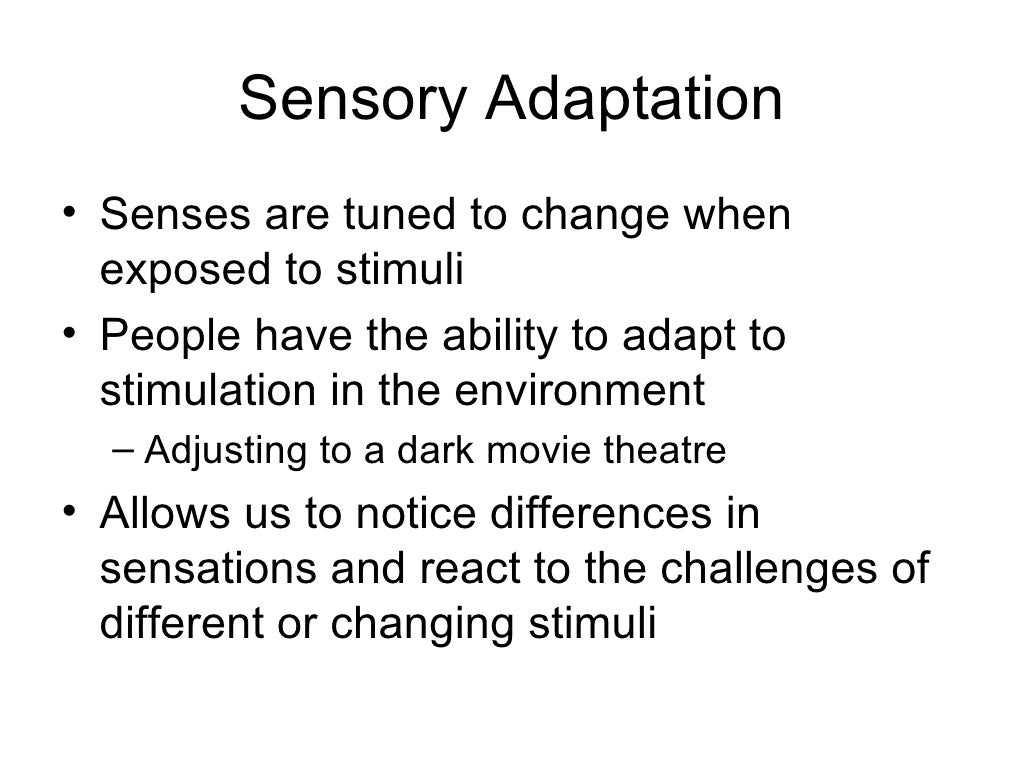 Sensory Adaptation

• Senses are tuned to change when exposed to stimuli
• People have the ability to adapt to stimulation in the environment
– Adjusting to a dark movie theatre
• Allows us to notice differences in sensations and react to the challenges of different or changing stimuli